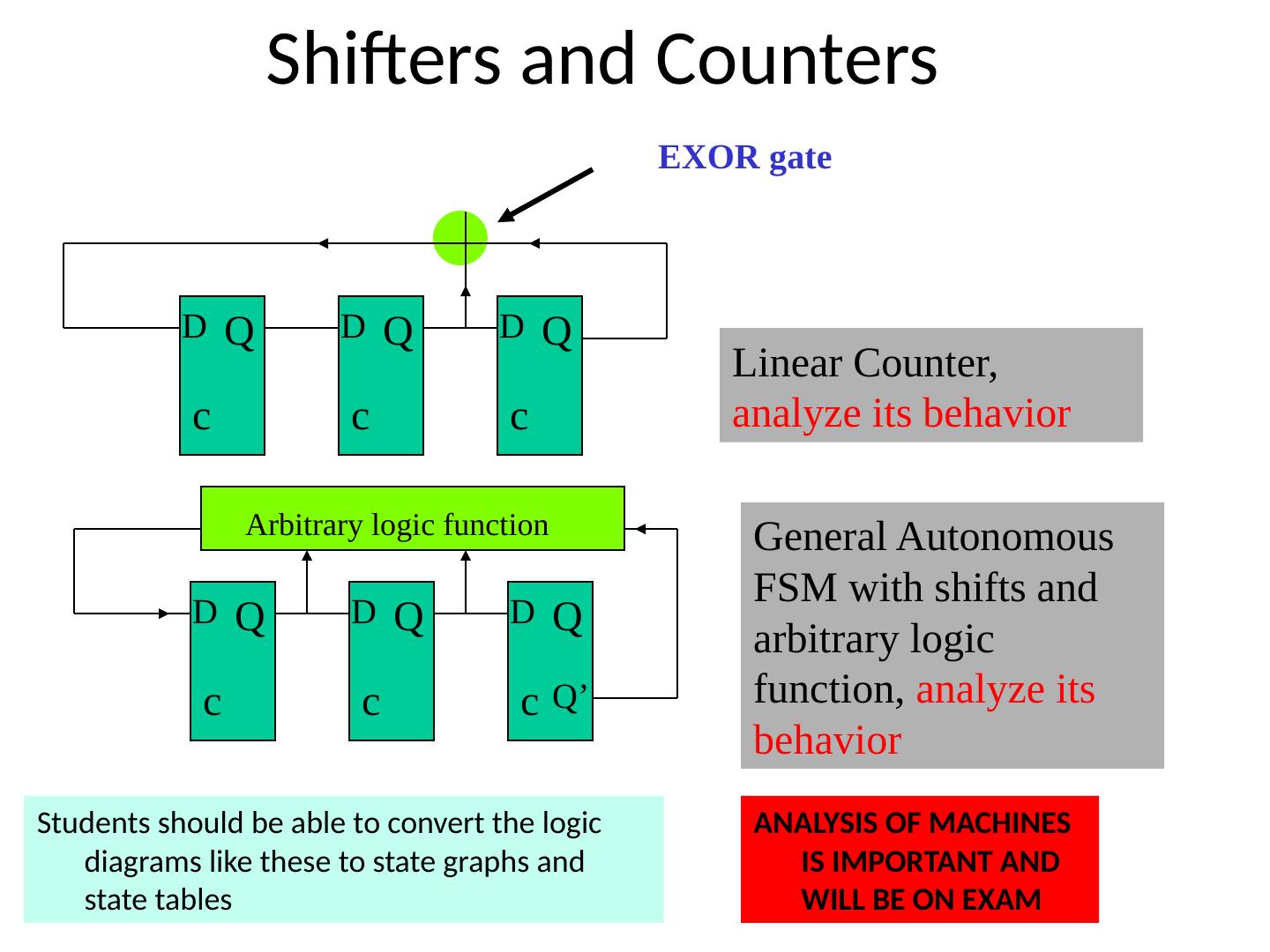 Shifters and Counters

EXOR gate

D Q
c

D Q
c

D Q
c

Linear Counter, analyze its behavior

Arbitrary logic function

D Q
c

D Q
c

D Q
c Q’

General Autonomous FSM with shifts and arbitrary logic function, analyze its behavior

Students should be able to convert the logic diagrams like these to state graphs and state tables

ANALYSIS OF MACHINES IS IMPORTANT AND WILL BE ON EXAM